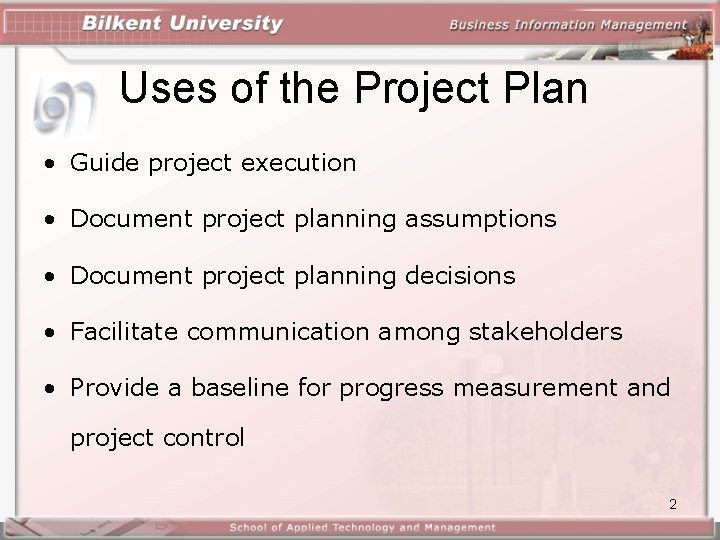 Bilkent University

Business Information Management

Uses of the Project Plan

• Guide project execution

• Document project planning assumptions

• Document project planning decisions

• Facilitate communication among stakeholders

• Provide a baseline for progress measurement and project control

2

School of Applied Technology and Management